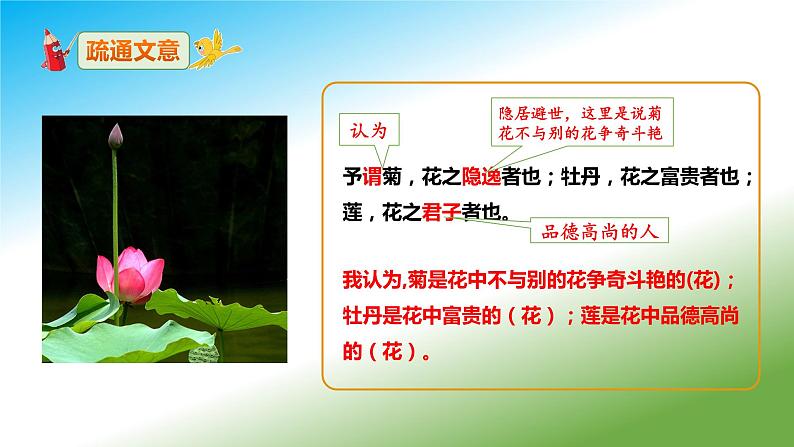 疏通文意

认为

隐居避世，这里是说菊花不与别的花争奇斗艳

予谓菊，花之隐逸者也；牡丹，花之富贵者也；莲，花之君子者也。

品德高尚的人

我认为,菊是花中不与别的花争奇斗艳的(花)；牡丹是花中富贵的（花）；莲是花中品德高尚的（花）。